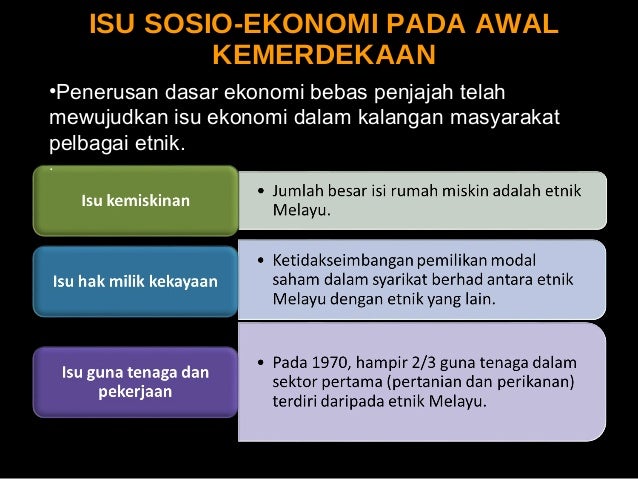 ISU SOSIO-EKONOMI PADA AWAL KEMERDEKAAN

•Penerusan dasar ekonomi bebas penjajah telah mewujudkan isu ekonomi dalam kalangan masyarakat pelbagai etnik.

Isu kemiskinan

• Jumlah besar isi rumah miskin adalah etnik Melayu.

Isu hak milik kekayaan

• Ketidakseimbangan pemilikan modal saham dalam syarikat berhad antara etnik Melayu dengan etnik yang lain.

Isu guna tenaga dan pekerjaan

• Pada 1970, hampir 2/3 guna tenaga dalam sektor pertama (pertanian dan perikanan) terdiri daripada etnik Melayu.